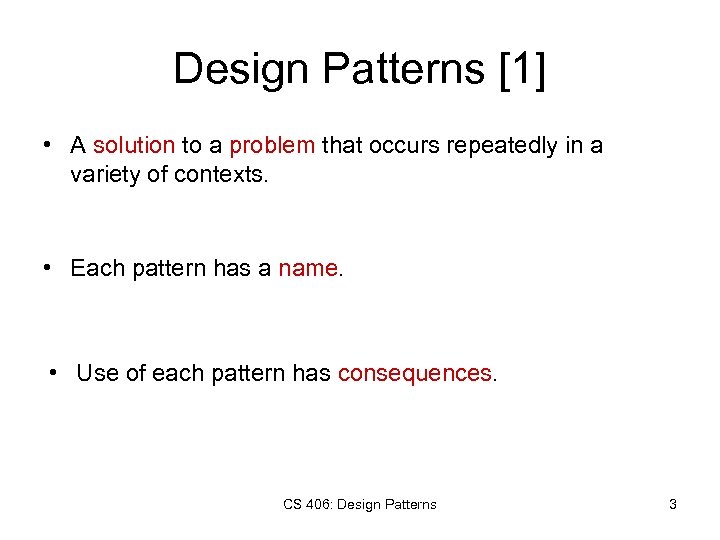 Design Patterns [1]

• A solution to a problem that occurs repeatedly in a variety of contexts.

• Each pattern has a name.

• Use of each pattern has consequences.

CS 406: Design Patterns

3